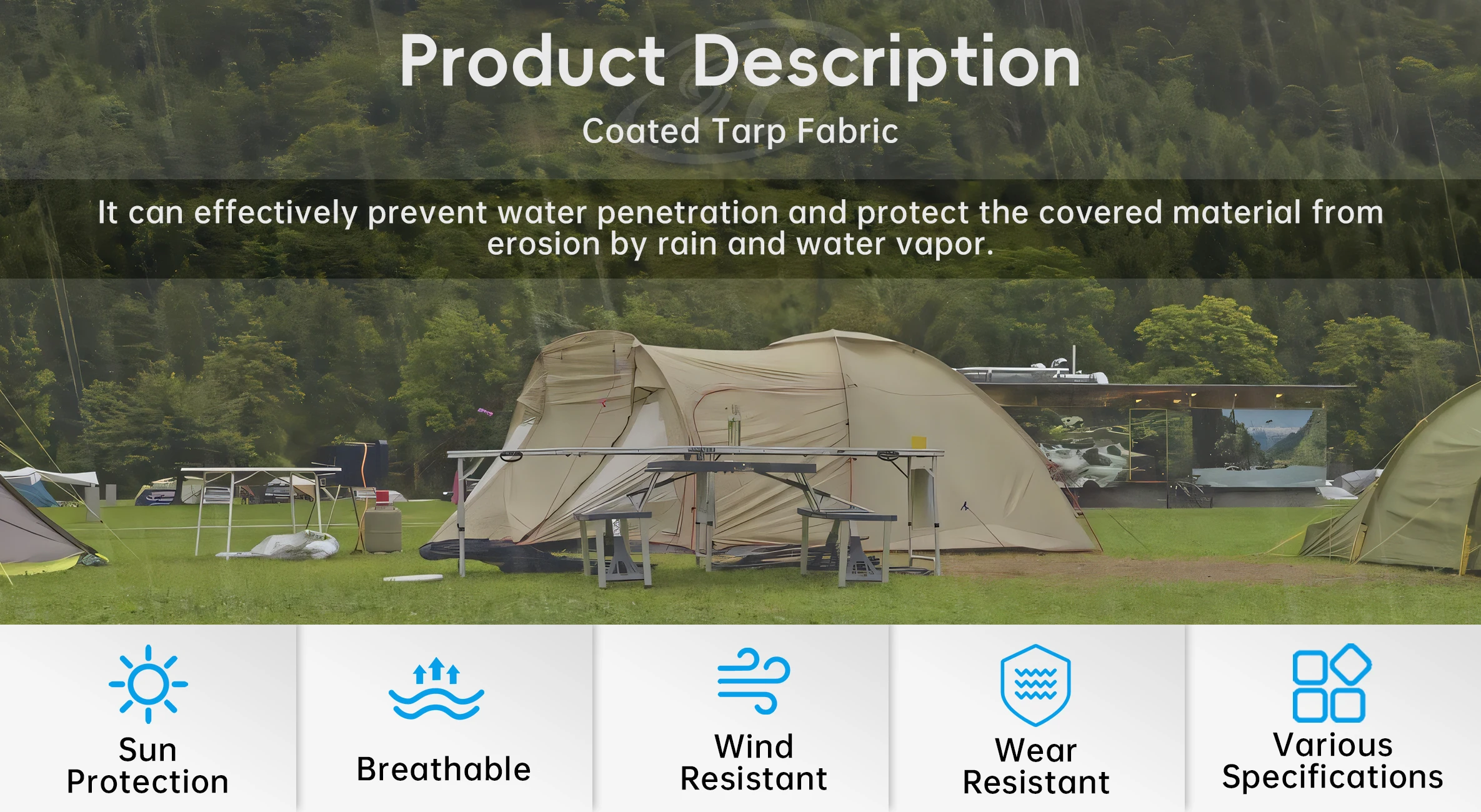 Product Description

Coated Tarp Fabric

It can effectively prevent water penetration and protect the covered material from erosion by rain and water vapor.

Sun Protection

Breathable

Wind Resistant

Wear Resistant

Various Specifications